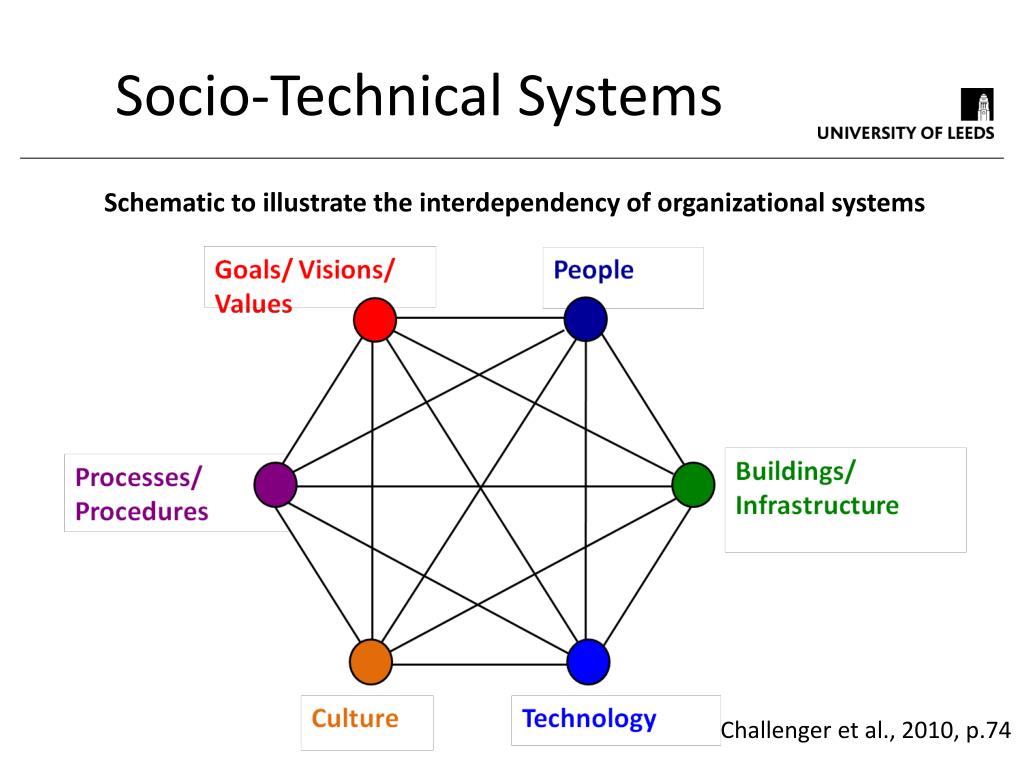 Socio-Technical Systems

UNIVERSITY OF LEEDS

Schematic to illustrate the interdependency of organizational systems

Goals/ Visions/ Values

People

Processes/ Procedures

Buildings/ Infrastructure

Culture

Technology

Challenger et al., 2010, p.74